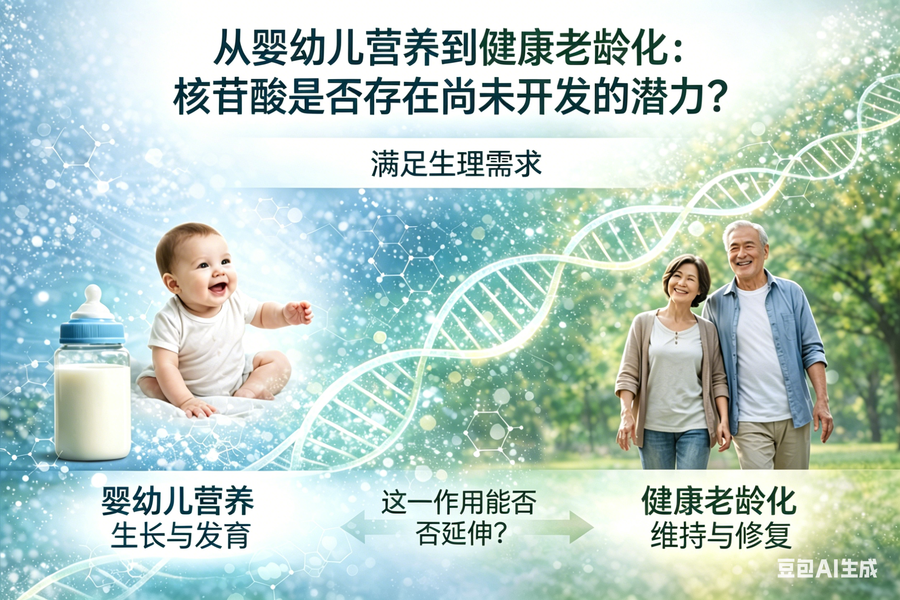 从婴幼儿营养到健康老龄化：
核苷酸是否存在尚未开发的潜力？

满足生理需求

婴幼儿营养
生长与发育

这一作用能否
否延伸？

健康老龄化
维持与修复

豆包AI生成